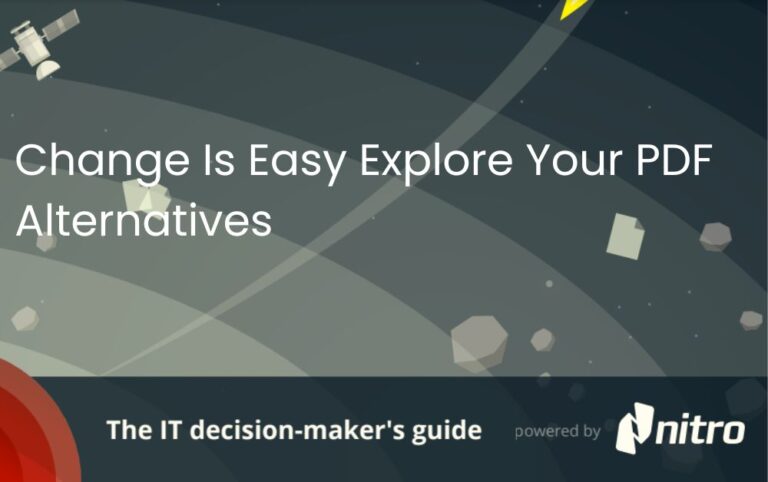 Change Is Easy Explore Your PDF Alternatives

The IT decision-maker's guide

powered by nitro